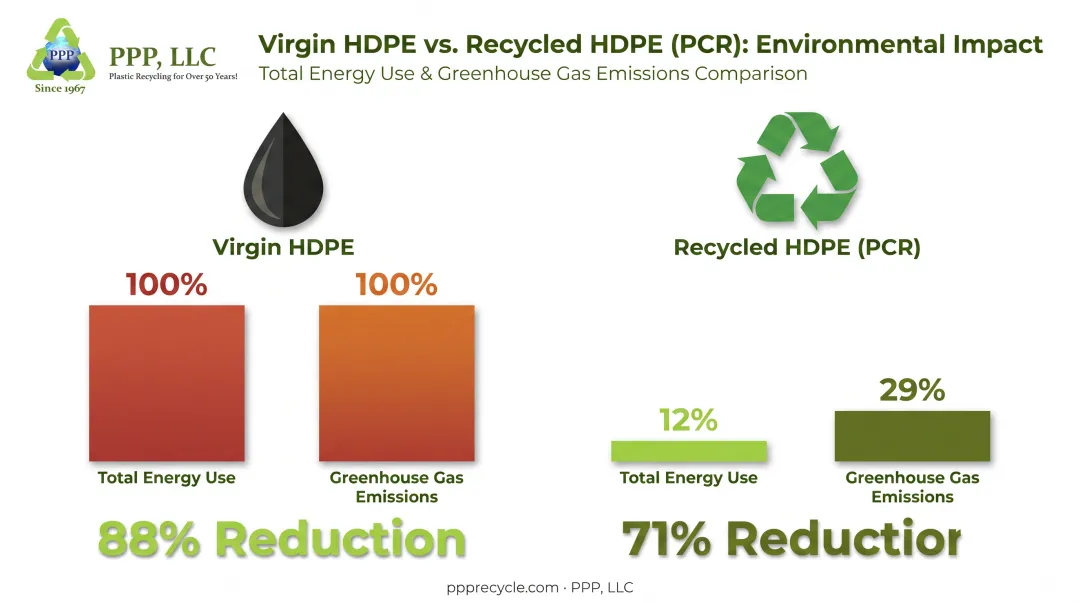 PPP
PPP, LLC
Plastic Recycling for Over 50 Years!
Since 1967

Virgin HDPE vs. Recycled HDPE (PCR): Environmental Impact
Total Energy Use & Greenhouse Gas Emissions Comparison

Virgin HDPE

100%
Total Energy Use

100%
Greenhouse Gas Emissions

Recycled HDPE (PCR)

12%
Total Energy Use

29%
Greenhouse Gas Emissions

88% Reduction

71% Reductior

ppprecycle.com · PPP, LLC